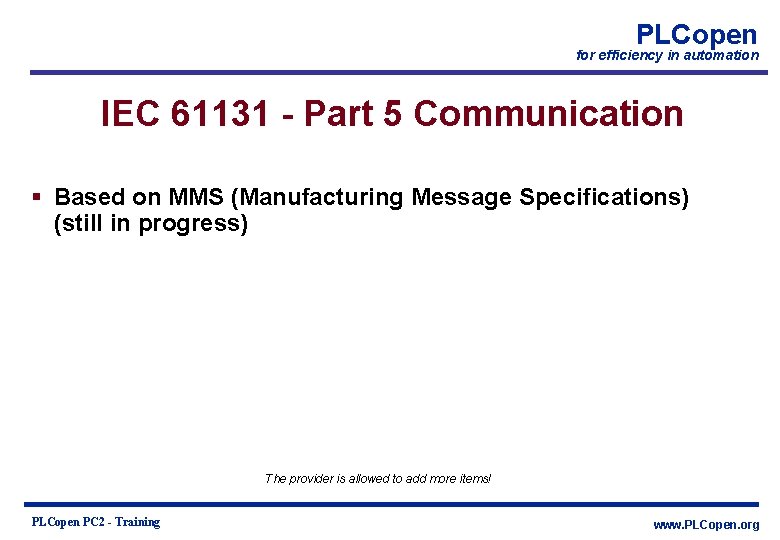 PLCopen
for efficiency in automation

IEC 61131 - Part 5 Communication

▪ Based on MMS (Manufacturing Message Specifications) (still in progress)

The provider is allowed to add more items!

PLCopen PC2 - Training

www.PLCopen.org